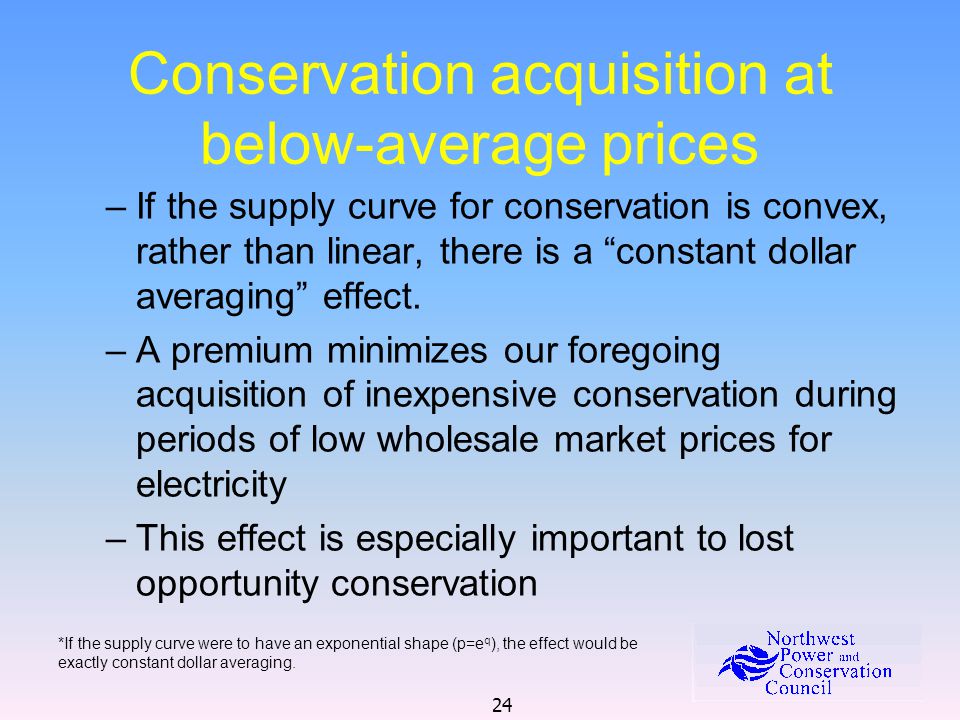 Conservation acquisition at below-average prices

– If the supply curve for conservation is convex, rather than linear, there is a “constant dollar averaging” effect.

– A premium minimizes our foregoing acquisition of inexpensive conservation during periods of low wholesale market prices for electricity

– This effect is especially important to lost opportunity conservation

*If the supply curve were to have an exponential shape ($p=e^q$), the effect would be exactly constant dollar averaging.

Northwest Power and Conservation Council

24